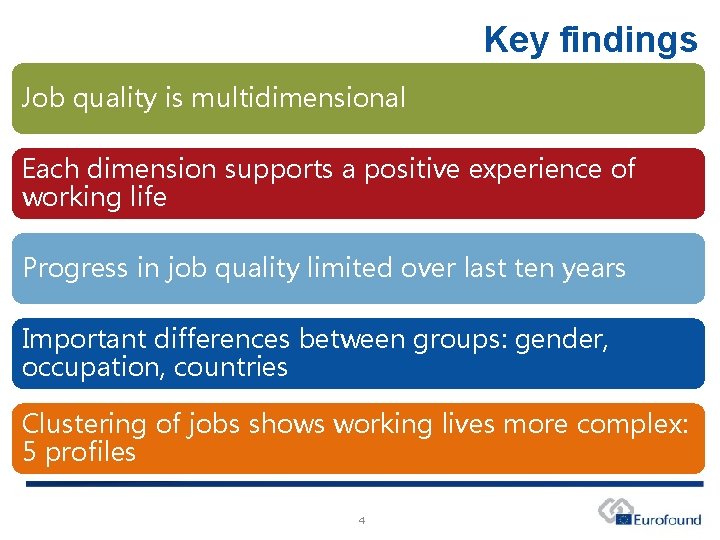 Key findings

Job quality is multidimensional

Each dimension supports a positive experience of working life

Progress in job quality limited over last ten years

Important differences between groups: gender, occupation, countries

Clustering of jobs shows working lives more complex: 5 profiles

4

Eurofound